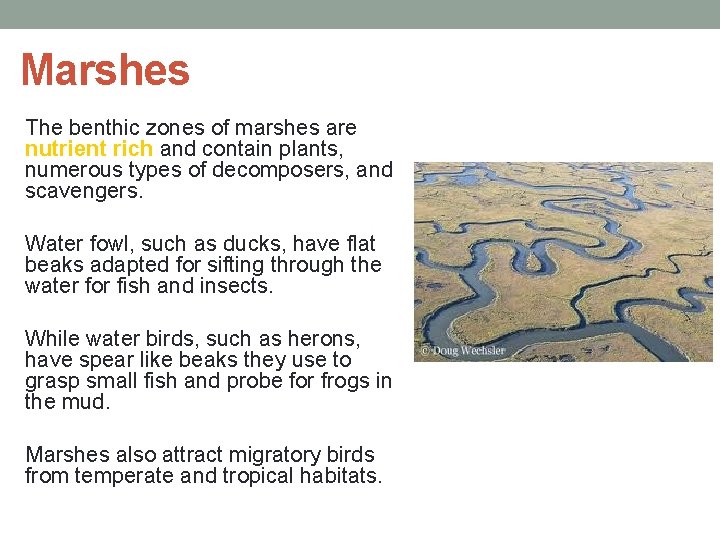 Marshes

The benthic zones of marshes are nutrient rich and contain plants, numerous types of decomposers, and scavengers.

Water fowl, such as ducks, have flat beaks adapted for sifting through the water for fish and insects.

While water birds, such as herons, have spear like beaks they use to grasp small fish and probe for frogs in the mud.

Marshes also attract migratory birds from temperate and tropical habitats.

© Doug Wechsler